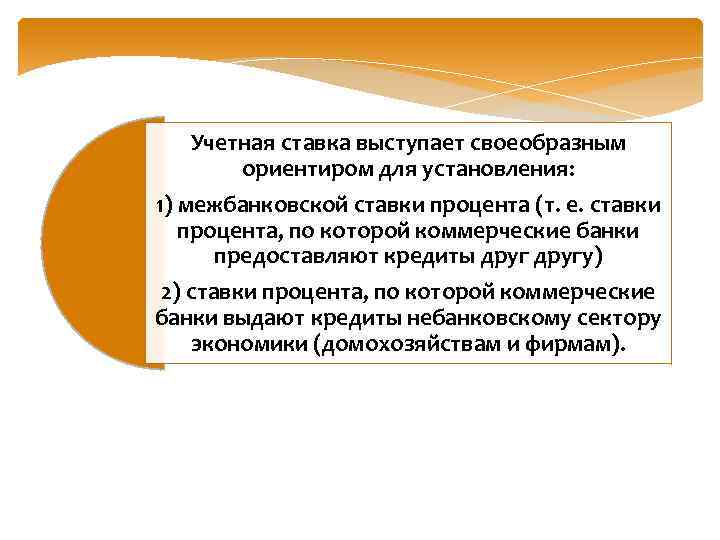 Учетная ставка выступает своеобразным ориентиром для установления:

1) межбанковской ставки процента (т. е. ставки процента, по которой коммерческие банки предоставляют кредиты друг другу)

2) ставки процента, по которой коммерческие банки выдают кредиты небанковскому сектору экономики (домохозяйствам и фирмам).